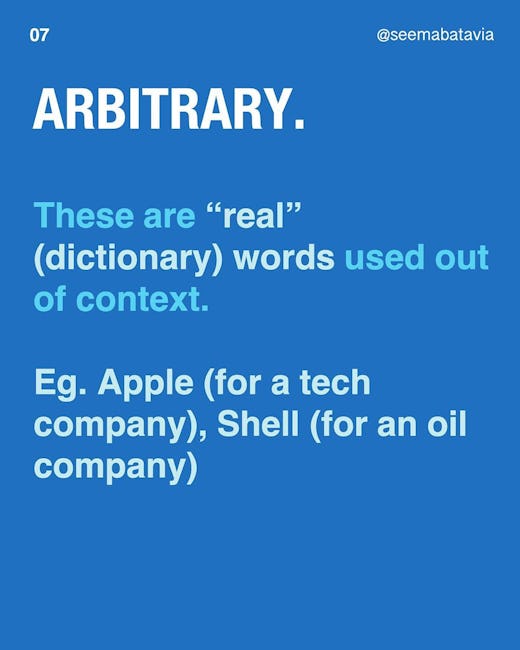 07

@seemabatavia

ARBITRARY.

These are “real” (dictionary) words used out of context.

Eg. Apple (for a tech company), Shell (for an oil company)